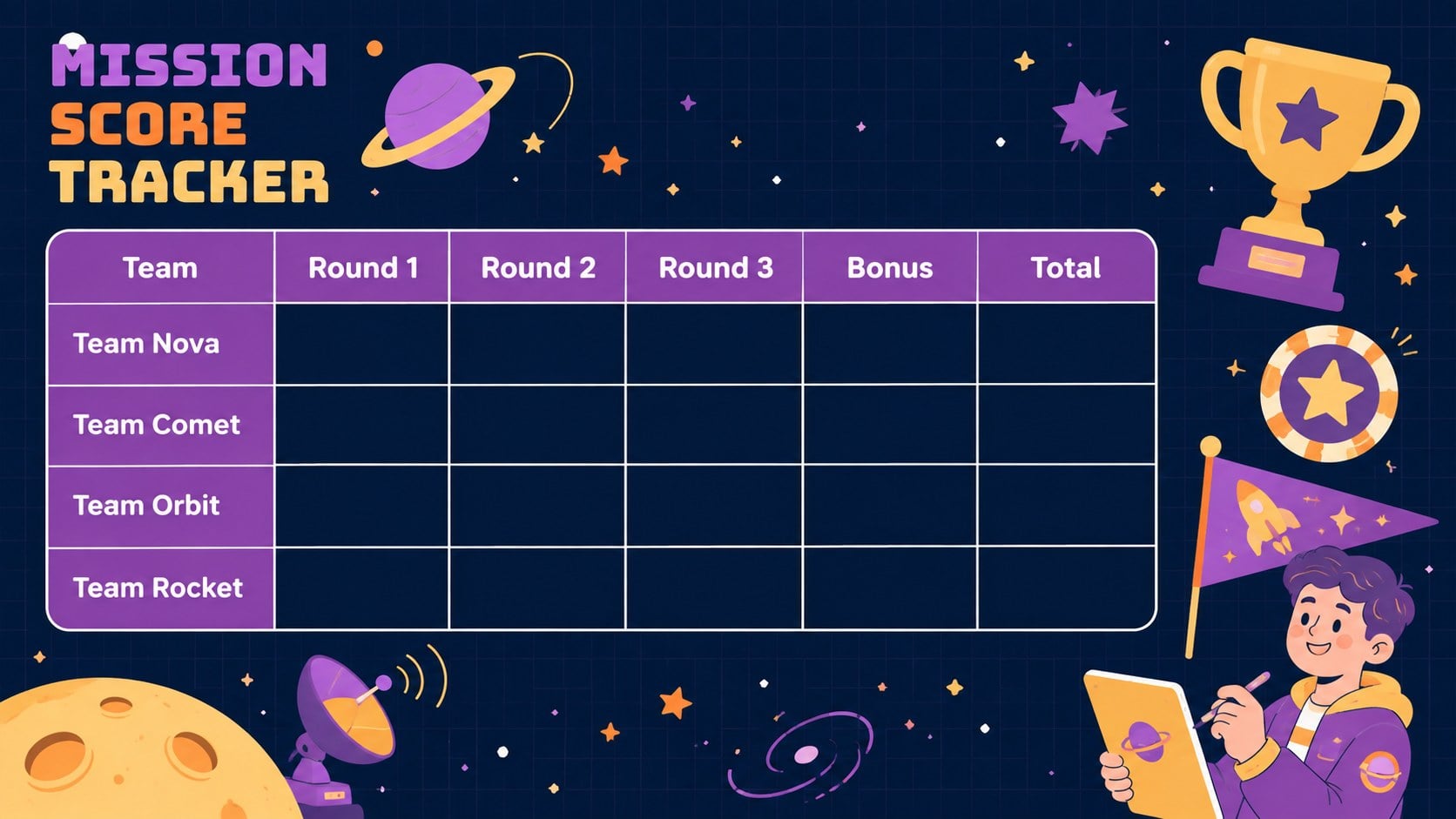 MISSION
SCORE
TRACKER

| Team | Round 1 | Round 2 | Round 3 | Bonus | Total |
|---|---|---|---|---|---|
| Team Nova | | | | | |
| Team Comet | | | | | |
| Team Orbit | | | | | |
| Team Rocket | | | | | |